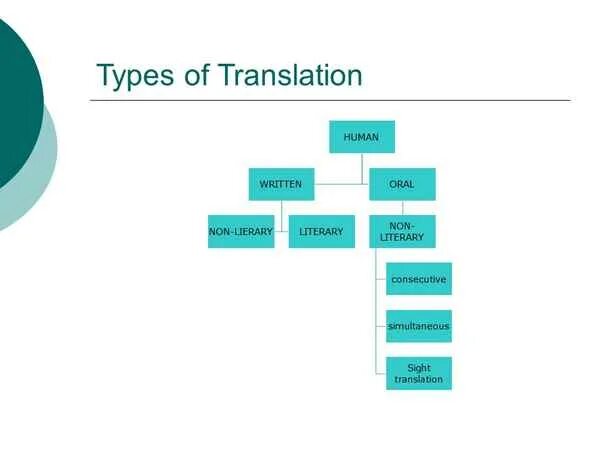 Types of Translation

HUMAN

WRITTEN

ORAL

NON-LIERARY

LITERARY

NON-LITERARY

consecutive

simultaneous

Sight translation